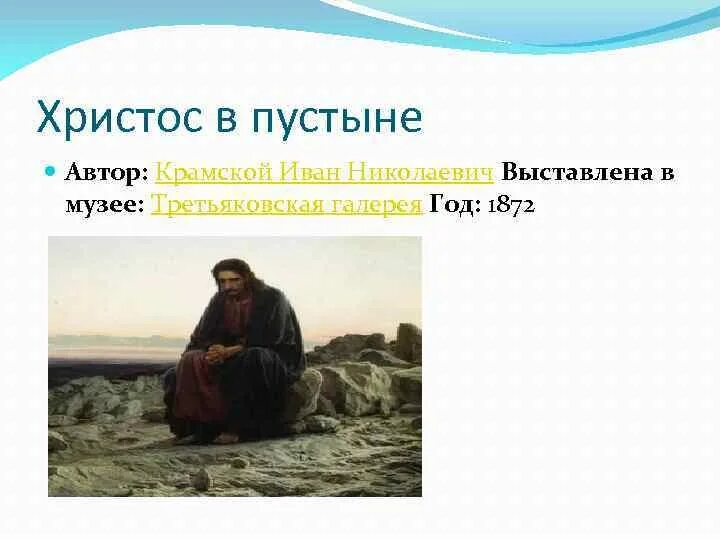 Христос в пустыне

Автор: Крамской Иван Николаевич Выставлена в музее: Третьяковская галерея Год: 1872